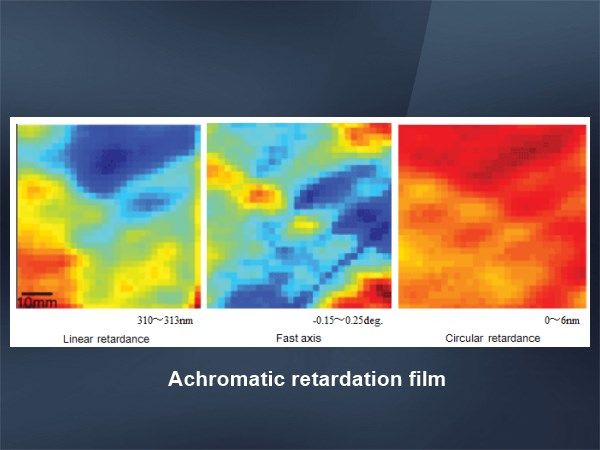 10mm

310～313nm

Linear retardance

-0.15～0.25deg.

Fast axis

0～6nm

Circular retardance

Achromatic retardation film